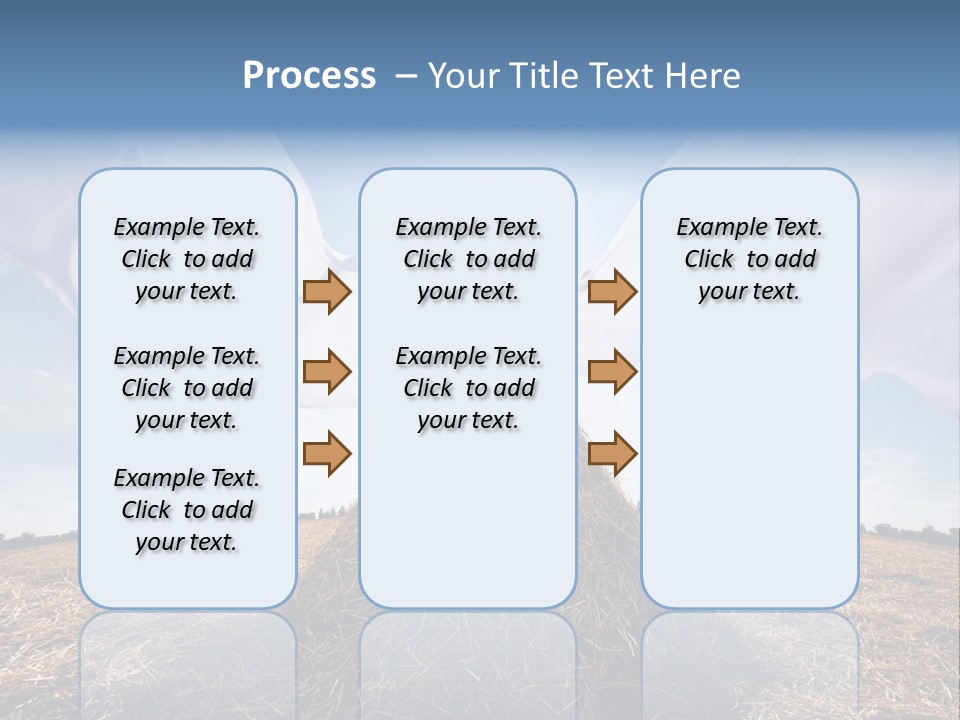 Process – Your Title Text Here

Example Text. Click to add your text.

Example Text. Click to add your text.

Example Text. Click to add your text.

Example Text. Click to add your text.

Example Text. Click to add your text.

Example Text. Click to add your text.